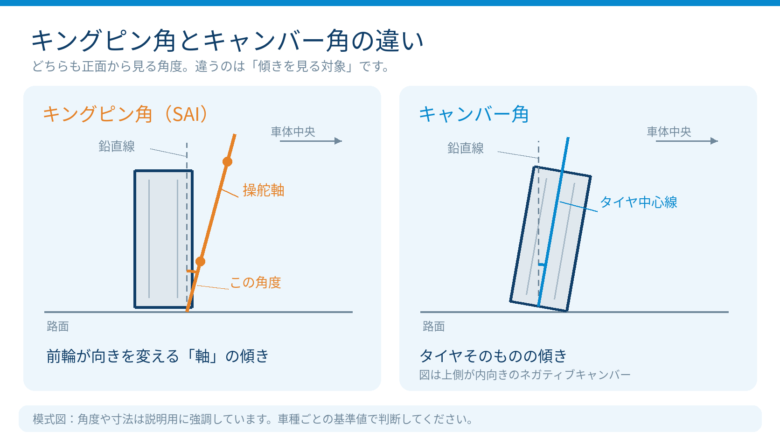 キングピン角とキャンバー角の違い
どちらも正面から見る角度。違うのは「傾きを見る対象」です。

キングピン角（SAI）
車体中央
鉛直線
操舵軸
この角度
路面
前輪が向きを変える「軸」の傾き

キャンバー角
車体中央
鉛直線
タイヤ中心線
路面
タイヤそのものの傾き
図は上側が内向きのネガティブキャンバー

模式図：角度や寸法は説明用に強調しています。車種ごとの基準値で判断してください。